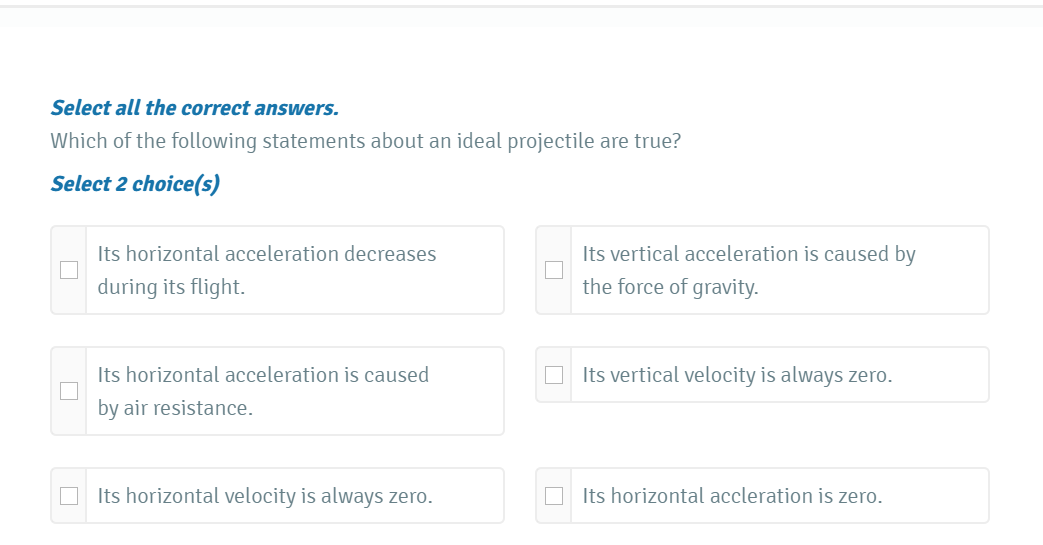 Select all the correct answers.

Which of the following statements about an ideal projectile are true?

Select 2 choice(s)

Its horizontal acceleration decreases during its flight.

Its vertical acceleration is caused by the force of gravity.

Its horizontal acceleration is caused by air resistance.

Its vertical velocity is always zero.

Its horizontal velocity is always zero.

Its horizontal accleration is zero.